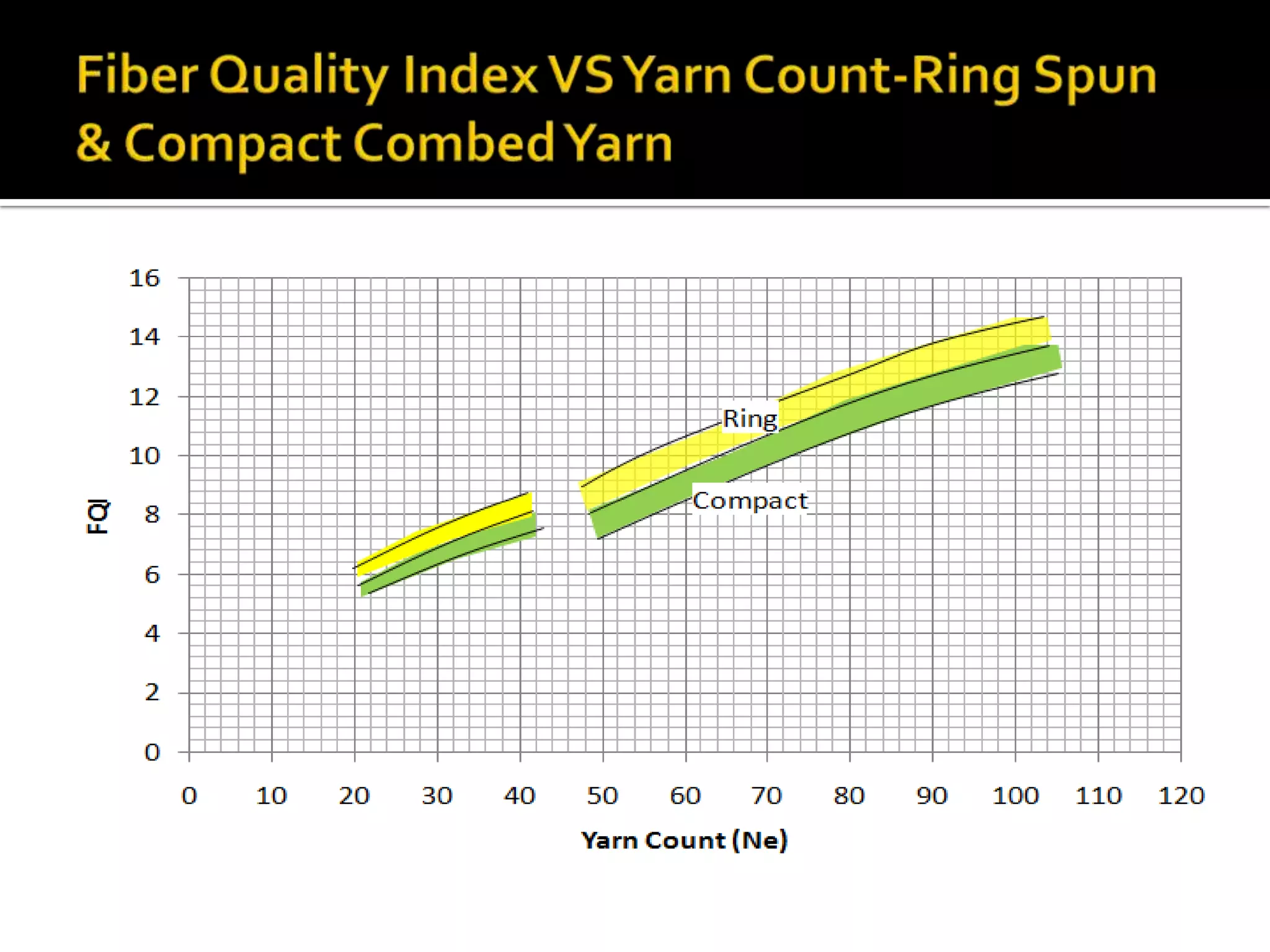 Fiber Quality Index VS Yarn Count-Ring Spun & Compact Combed Yarn

16
14
12
10
8
6
4
2
0

FQI

Ring

Compact

0 10 20 30 40 50 60 70 80 90 100 110 120

Yarn Count (Ne)